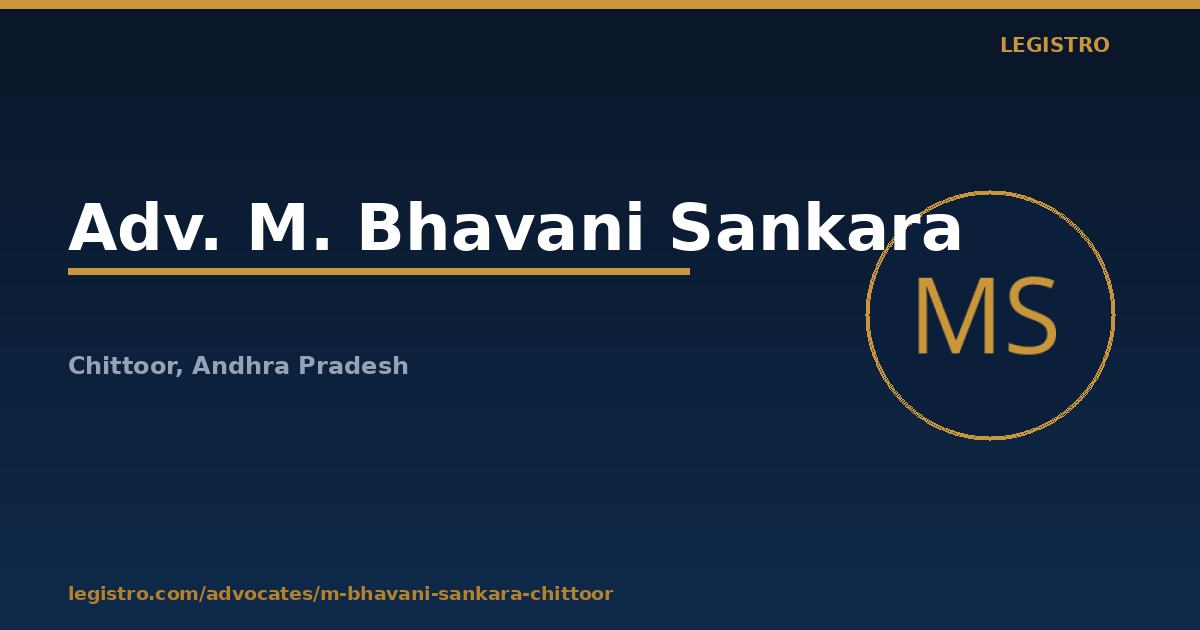 LEGISTRO

Adv. M. Bhavani Sankara

MS

Chittoor, Andhra Pradesh

legistro.com/advocates/m-bhavani-sankara-chittoor